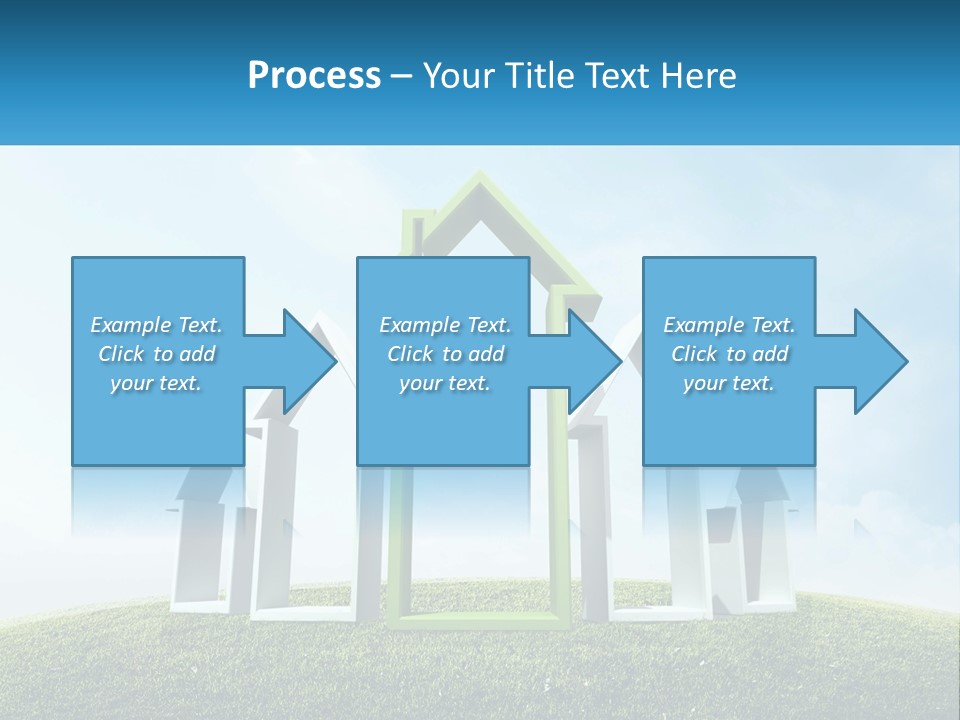 Process – Your Title Text Here

Example Text. Click to add your text.

Example Text. Click to add your text.

Example Text. Click to add your text.